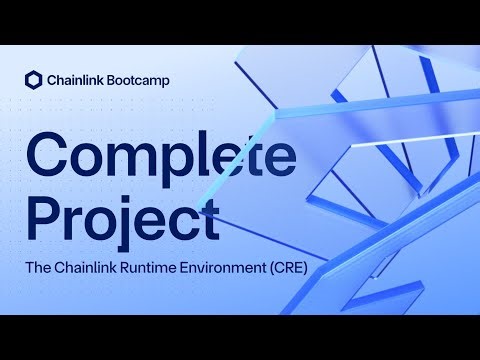 Chainlink Bootcamp

Complete Project

The Chainlink Runtime Environment (CRE)